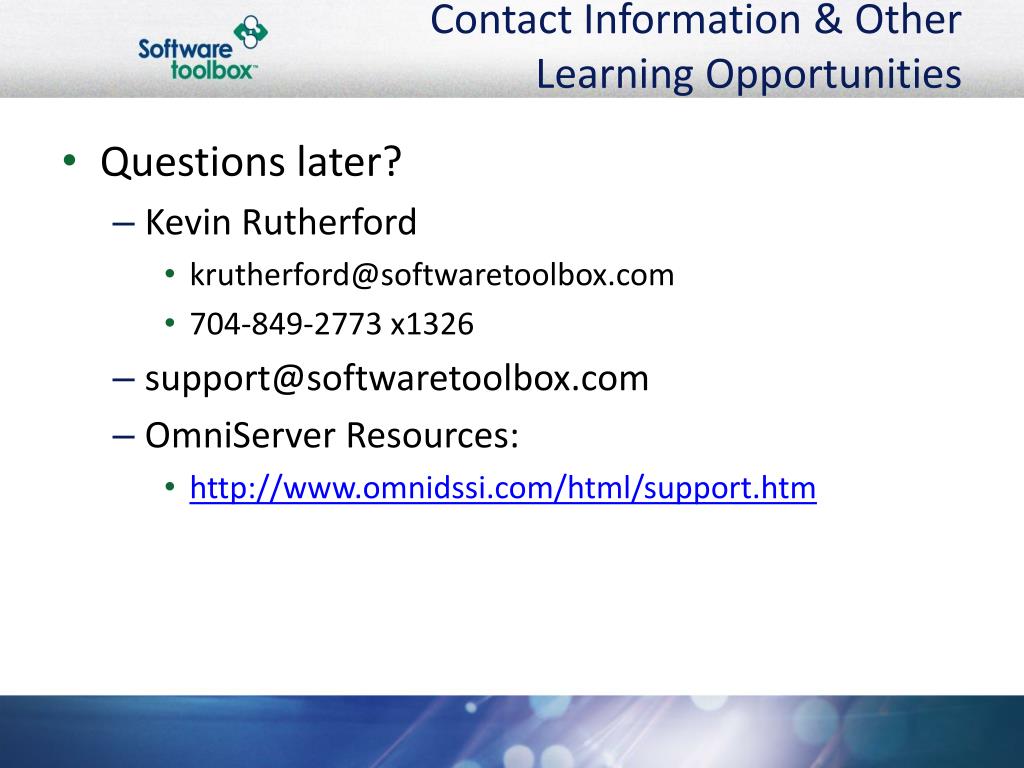 Software toolbox™

Contact Information & Other Learning Opportunities

• Questions later?
  – Kevin Rutherford
    • krutherford@softwaretoolbox.com
    • 704-849-2773 x1326
  – support@softwaretoolbox.com
  – OmniServer Resources:
    • http://www.omnidssi.com/html/support.htm